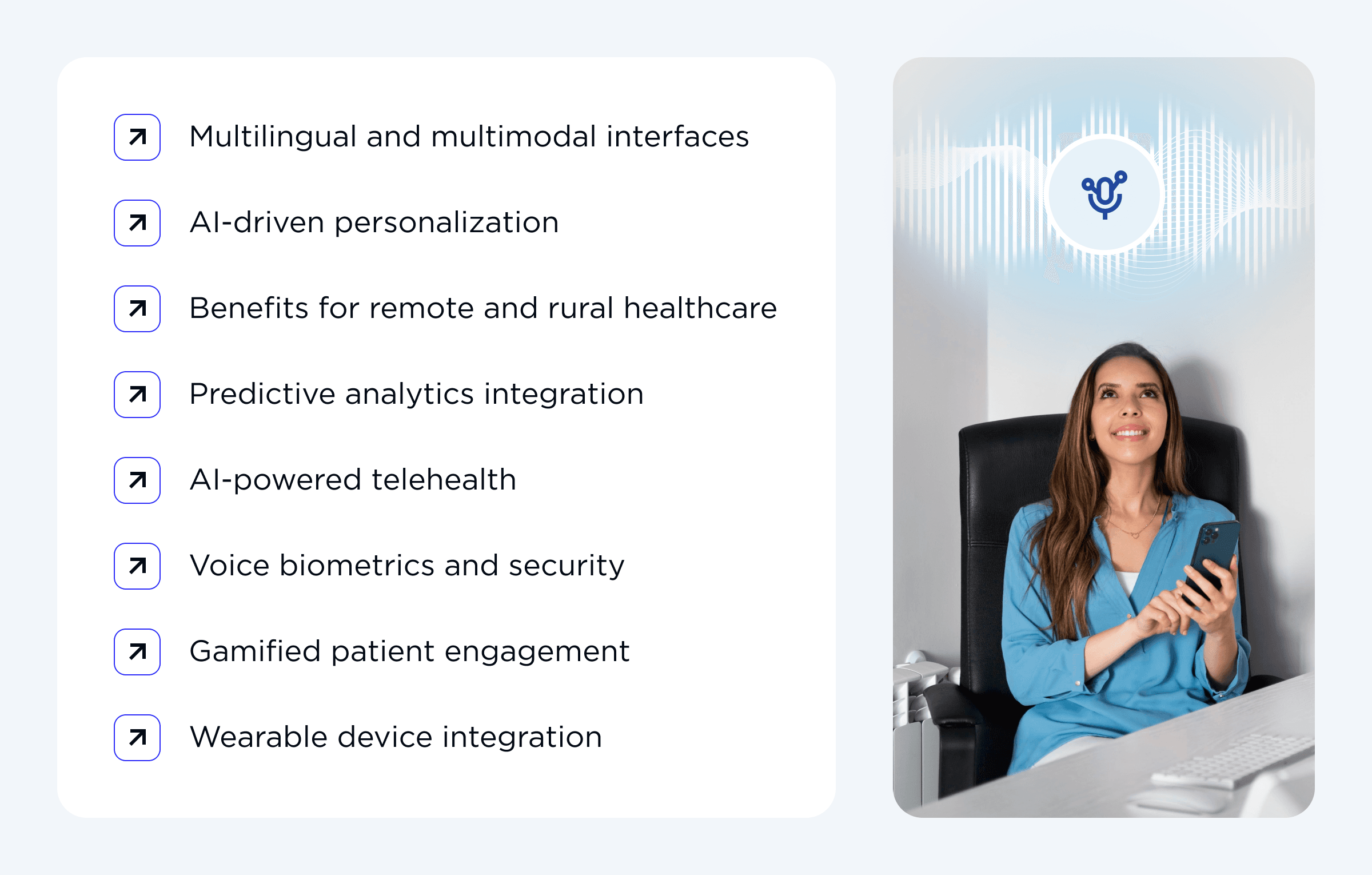 Multilingual and multimodal interfaces

AI-driven personalization

Benefits for remote and rural healthcare

Predictive analytics integration

AI-powered telehealth

Voice biometrics and security

Gamified patient engagement

Wearable device integration